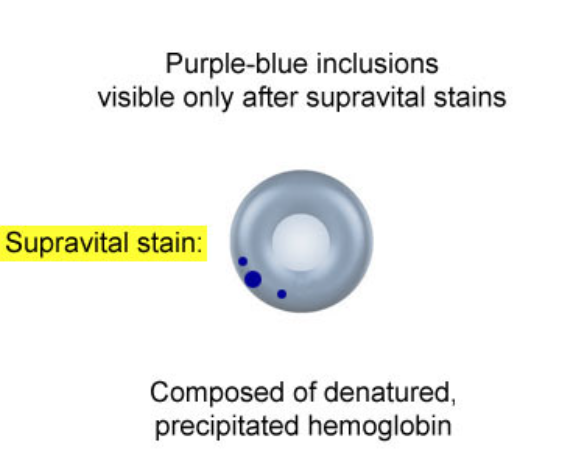 Purple-blue inclusions
visible only after supravital stains

Supravital stain:

Composed of denatured,
precipitated hemoglobin